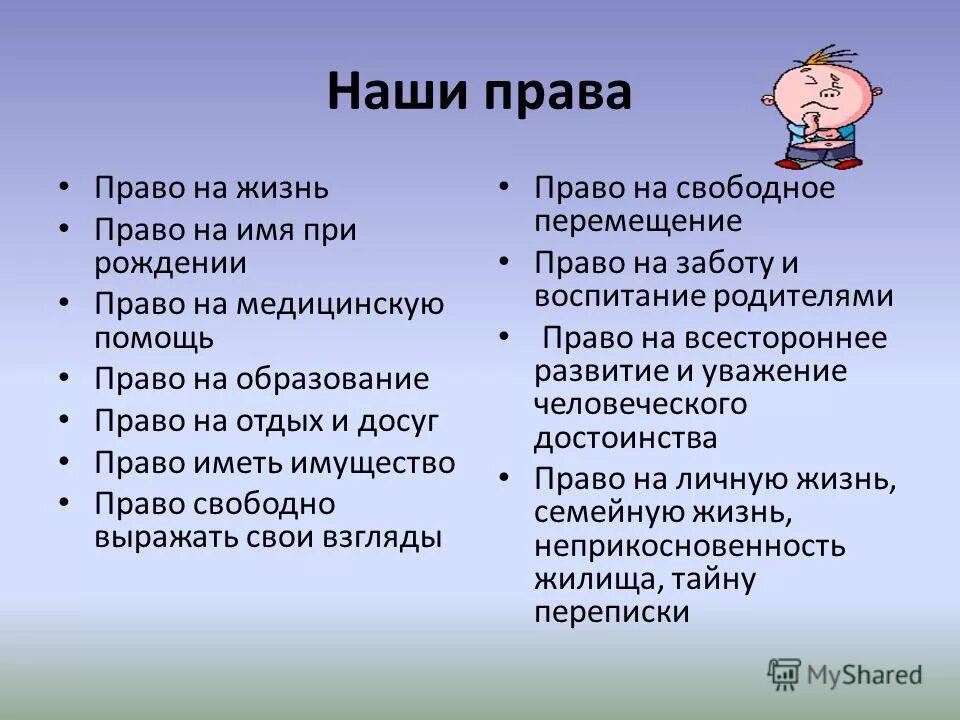 Наши права

• Право на жизнь
• Право на имя при рождении
• Право на медицинскую помощь
• Право на образование
• Право на отдых и досуг
• Право иметь имущество
• Право свободно выражать свои взгляды

• Право на свободное перемещение
• Право на заботу и воспитание родителями
• Право на всестороннее развитие и уважение человеческого достоинства
• Право на личную жизнь, семейную жизнь, неприкосновенность жилища, тайну переписки

MyShared